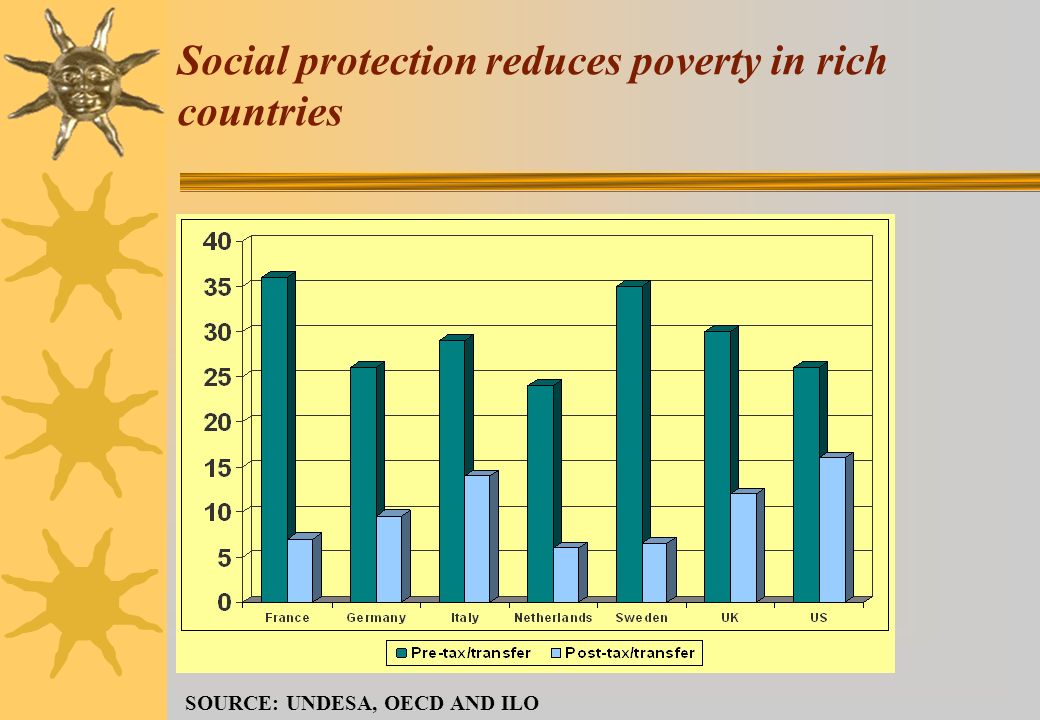 Social protection reduces poverty in rich countries

40
35
30
25
20
15
10
5
0

France Germany Italy Netherlands Sweden UK US

Pre-tax/transfer Post-tax/transfer

SOURCE: UNDESA, OECD AND ILO